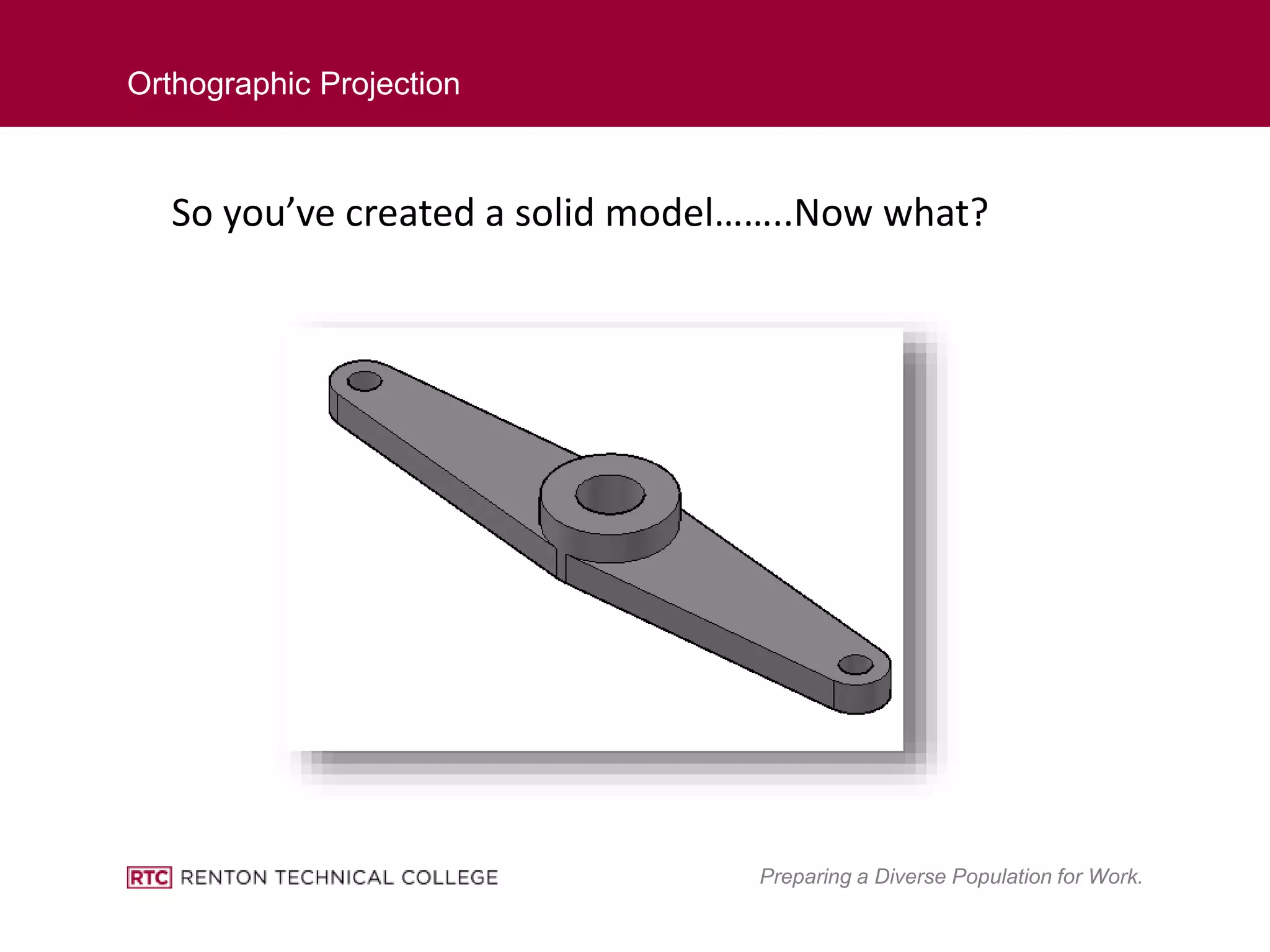 Orthographic Projection

So you’ve created a solid model……..Now what?

RTC RENTON TECHNICAL COLLEGE

Preparing a Diverse Population for Work.